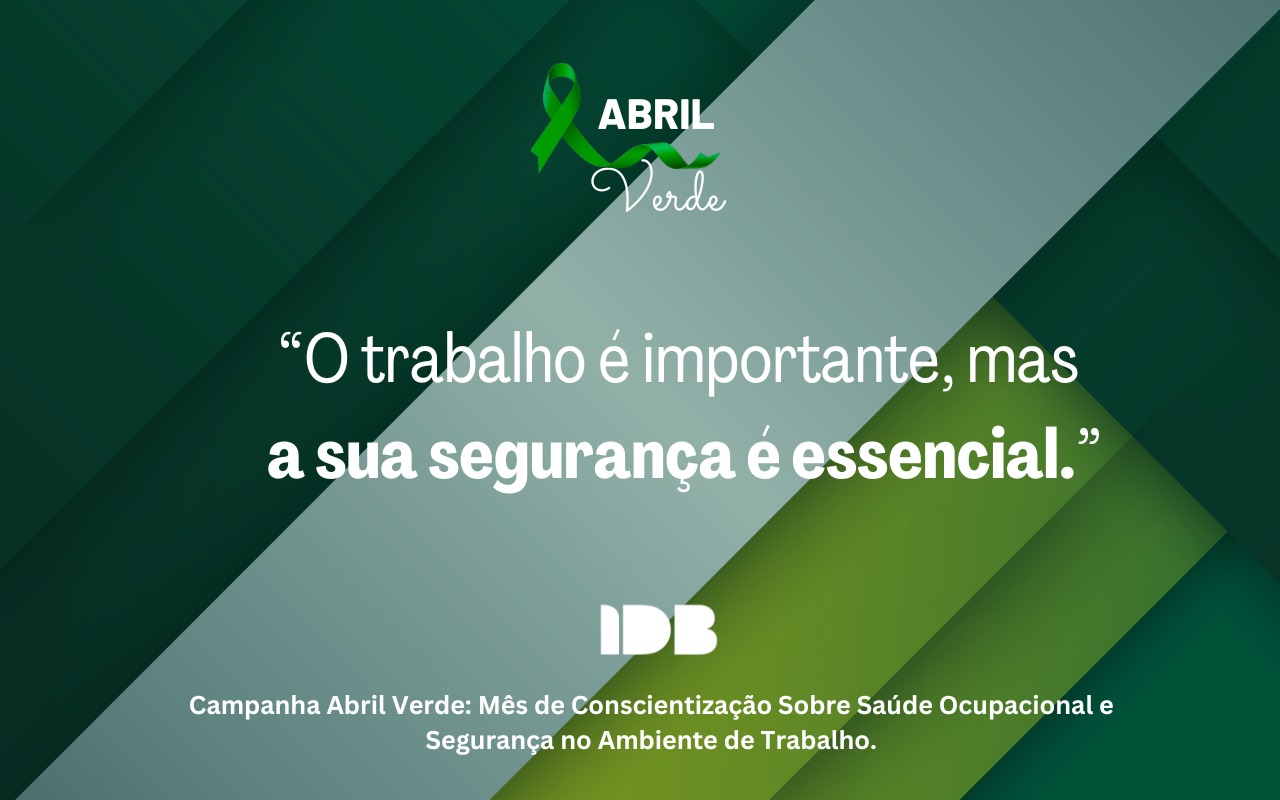 ABRIL
Verde

“O trabalho é importante, mas a sua segurança é essencial.”

IDB

Campanha Abril Verde: Mês de Conscientização Sobre Saúde Ocupacional e Segurança no Ambiente de Trabalho.